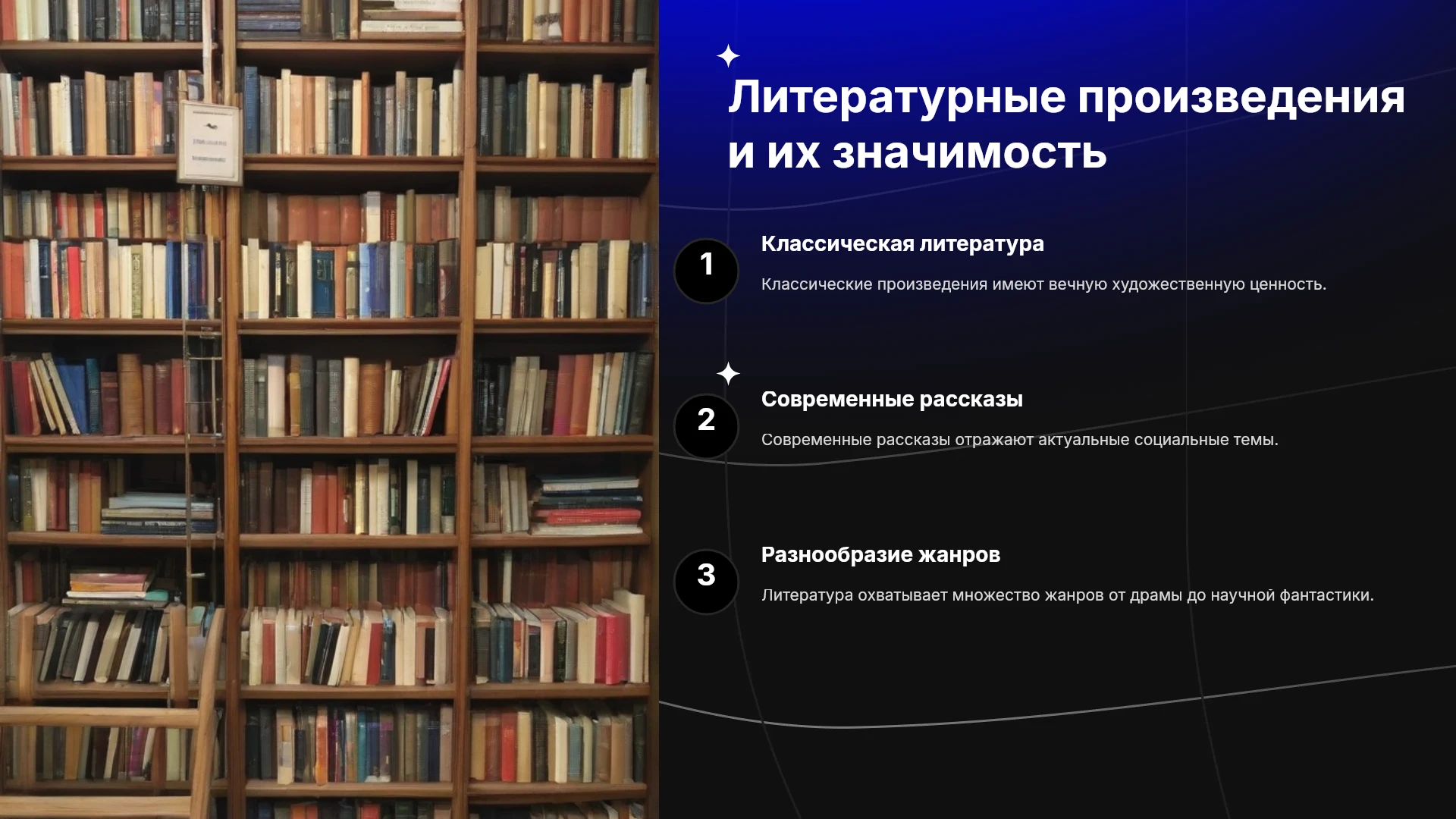 Литературные произведения и их значимость

1

Классическая литература

Классические произведения имеют вечную художественную ценность.

2

Современные рассказы

Современные рассказы отражают актуальные социальные темы.

3

Разнообразие жанров

Литература охватывает множество жанров от драмы до научной фантастики.